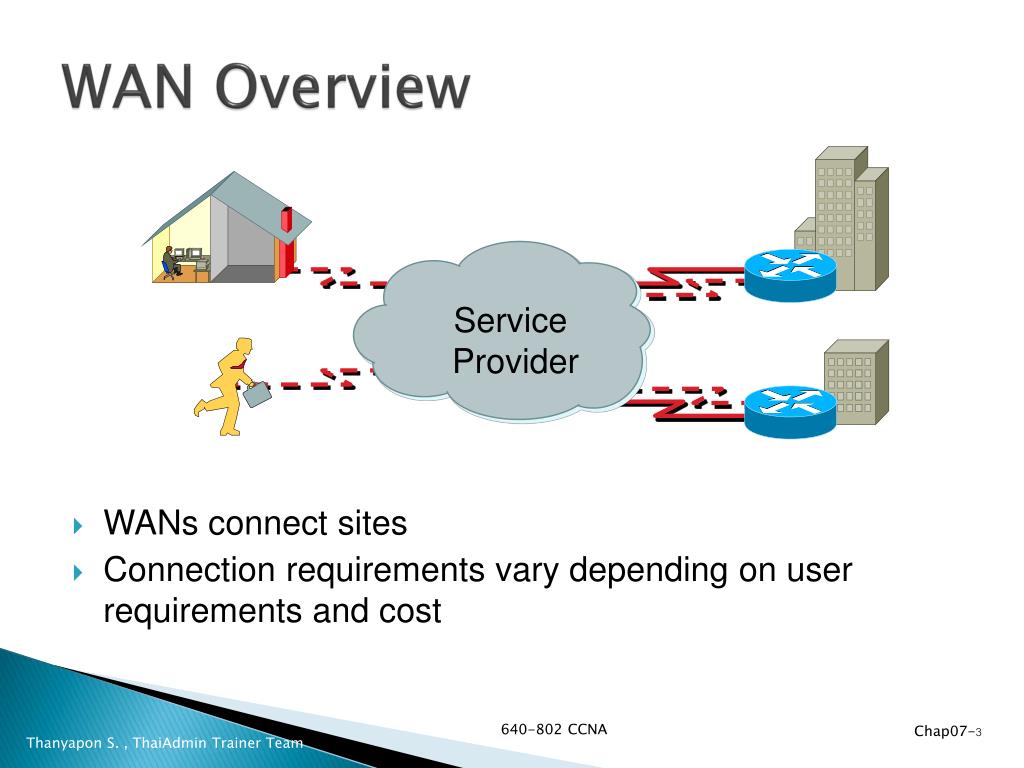 WAN Overview

Service Provider

WANs connect sites

Connection requirements vary depending on user requirements and cost

Thanyapon S. , ThaiAdmin Trainer Team

640-802 CCNA

Chap07-3